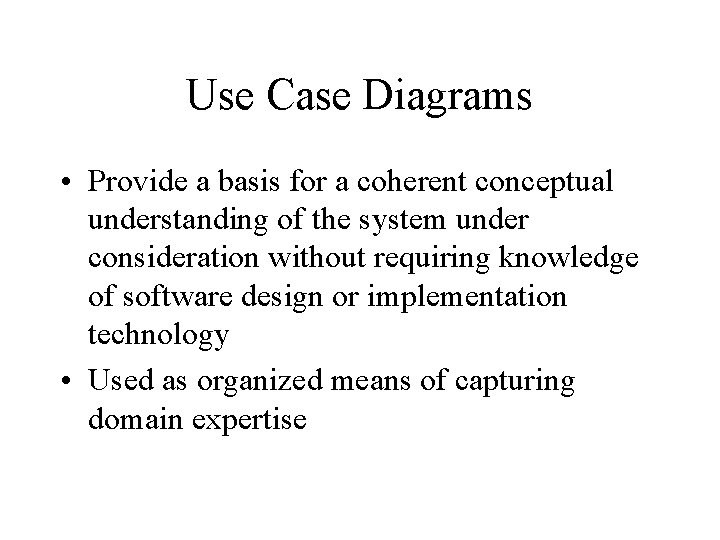 Use Case Diagrams

• Provide a basis for a coherent conceptual understanding of the system under consideration without requiring knowledge of software design or implementation technology

• Used as organized means of capturing domain expertise